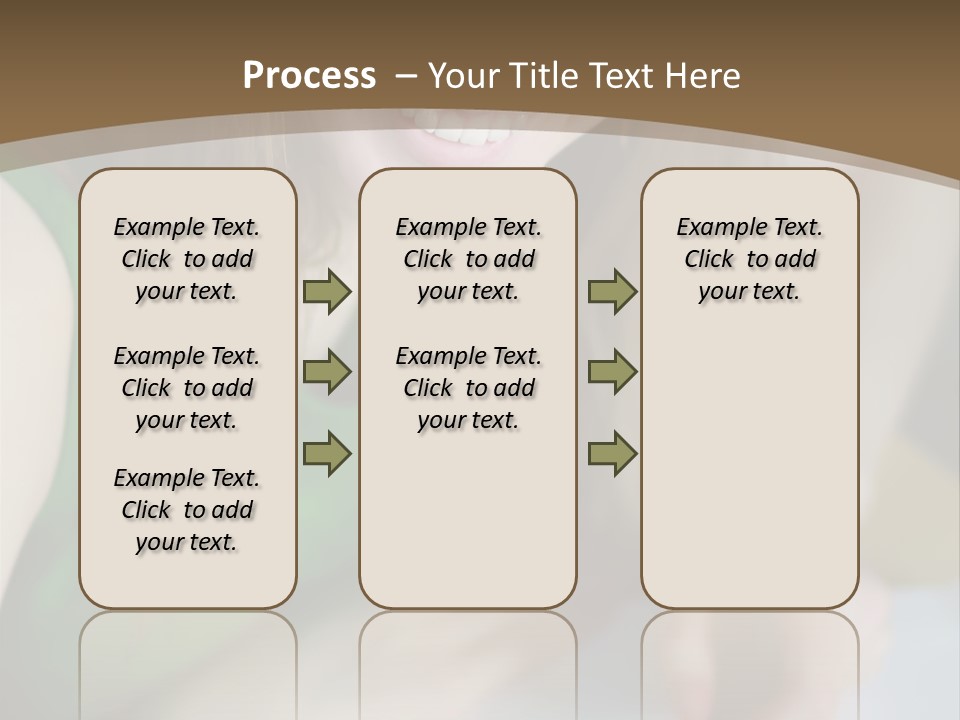 Process – Your Title Text Here

Example Text. Click to add your text.

Example Text. Click to add your text.

Example Text. Click to add your text.

Example Text. Click to add your text.

Example Text. Click to add your text.

Example Text. Click to add your text.